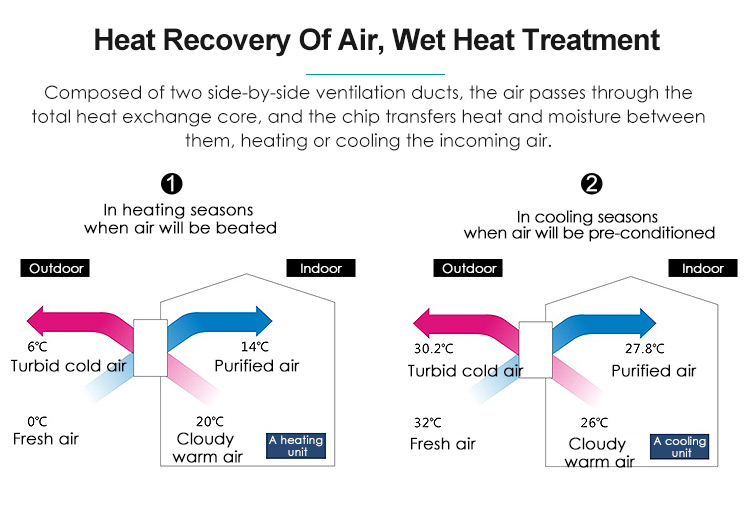 Heat Recovery Of Air, Wet Heat Treatment

Composed of two side-by-side ventilation ducts, the air passes through the total heat exchange core, and the chip transfers heat and moisture between them, heating or cooling the incoming air.

1

In heating seasons when air will be beated

Outdoor

Indoor

6℃
Turbid cold air

14℃
Purified air

0℃
Fresh air

20℃
Cloudy warm air

A heating unit

2

In cooling seasons when air will be pre-conditioned

Outdoor

Indoor

30.2℃
Turbid cold air

27.8℃
Purified air

32℃
Fresh air

26℃
Cloudy warm air

A cooling unit